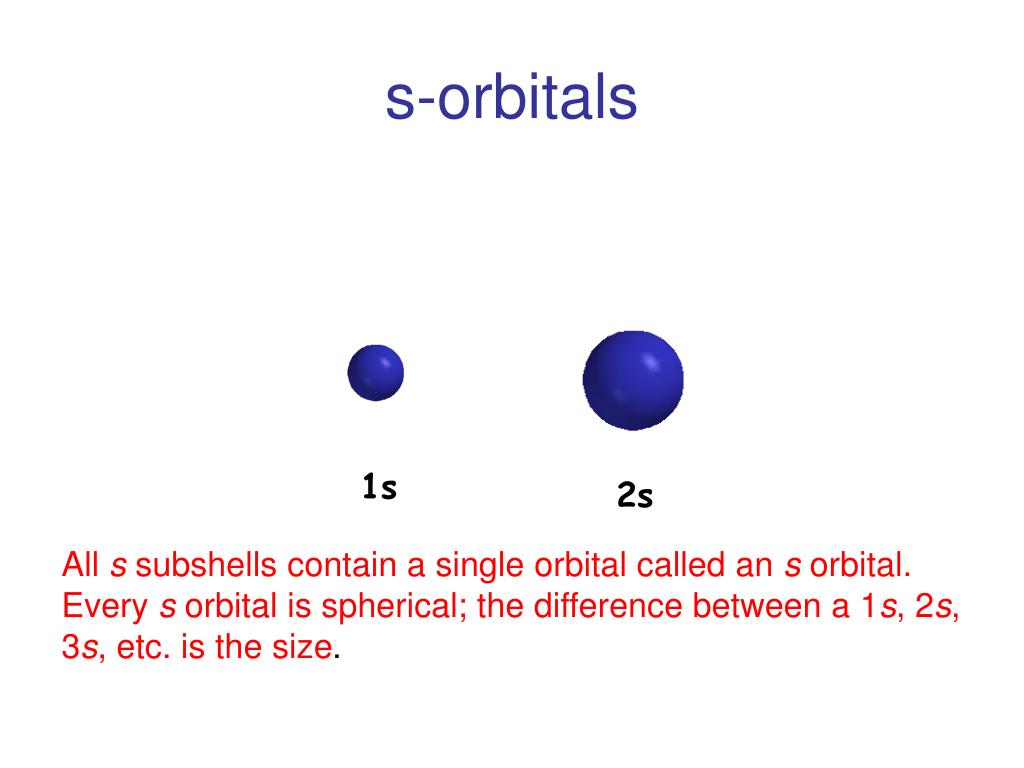 s-orbitals

1s

2s

All s subshells contain a single orbital called an s orbital. Every s orbital is spherical; the difference between a 1s, 2s, 3s, etc. is the size.